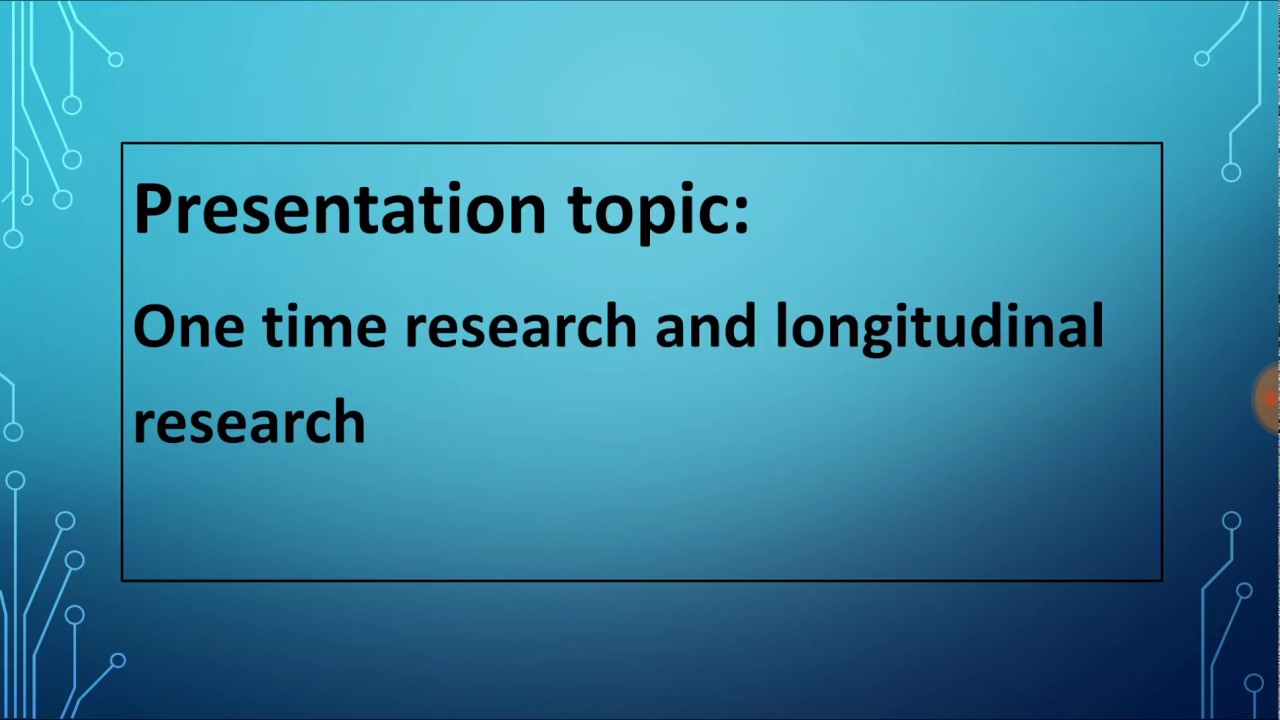 Presentation topic:

One time research and longitudinal research